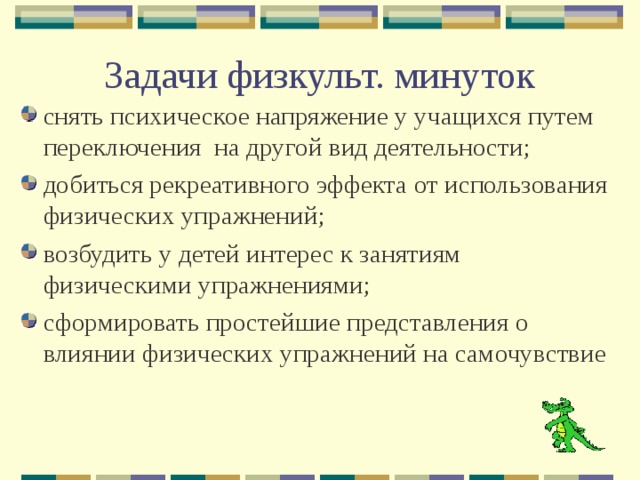 Задачи физкульт. минуток

- снять психическое напряжение у учащихся путем переключения на другой вид деятельности;
- добиться рекреативного эффекта от использования физических упражнений;
- возбудить у детей интерес к занятиям физическими упражнениями;
- сформировать простейшие представления о влиянии физических упражнений на самочувствие